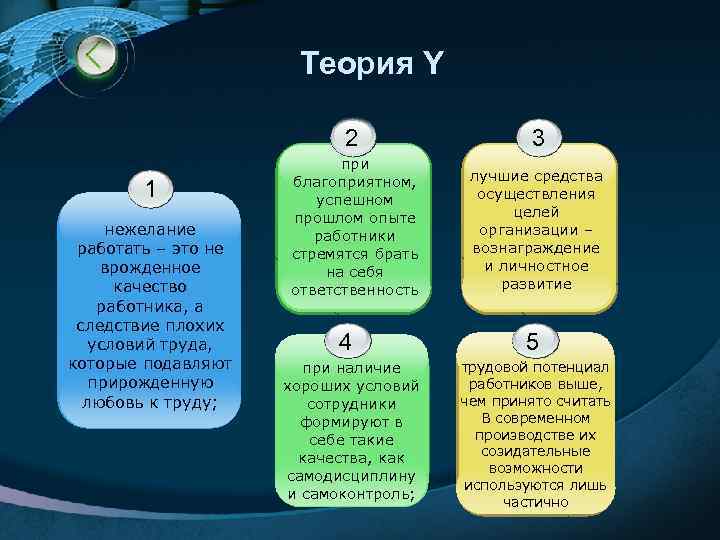 Теория Y

1

нежелание работать – это не врожденное качество работника, а следствие плохих условий труда, которые подавляют прирожденную любовь к труду;

2

при благоприятном, успешном прошлом опыте работники стремятся брать на себя ответственность

3

лучшие средства осуществления целей организации – вознаграждение и личностное развитие

4

при наличие хороших условий сотрудники формируют в себе такие качества, как самодисциплину и самоконтроль;

5

трудовой потенциал работников выше, чем принято считать. В современном производстве их созидательные возможности используются лишь частично